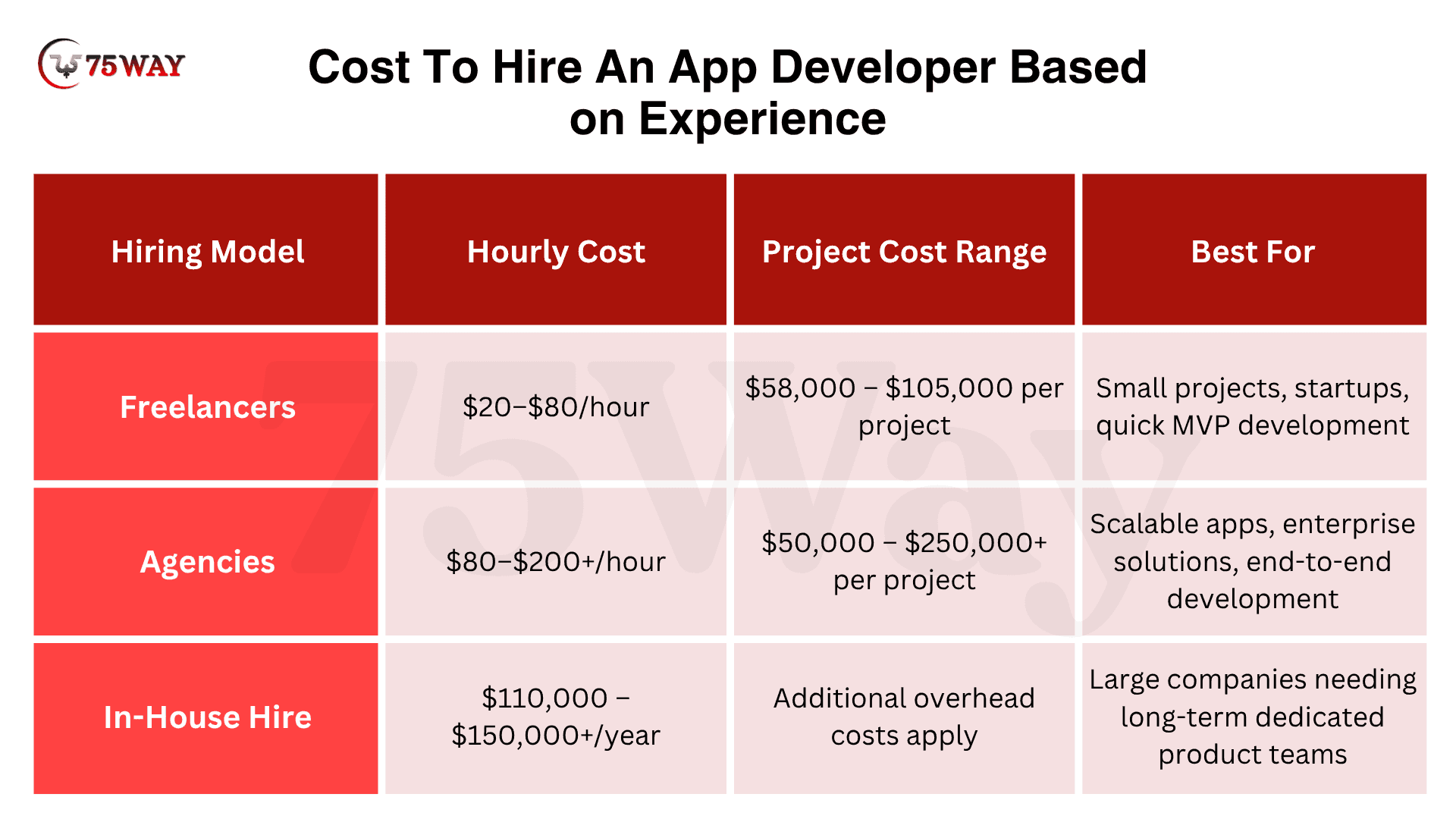 75WAY

Cost To Hire An App Developer Based on Experience

| Hiring Model | Hourly Cost | Project Cost Range | Best For |
|---|---|---|---|
| Freelancers | \$20–\$80/hour | \$58,000 – \$105,000 per project | Small projects, startups, quick MVP development |
| Agencies | \$80–\$200+/hour | \$50,000 – \$250,000+ per project | Scalable apps, enterprise solutions, end-to-end development |
| In-House Hire | \$110,000 – \$150,000+/year | Additional overhead costs apply | Large companies needing long-term dedicated product teams |

75Way